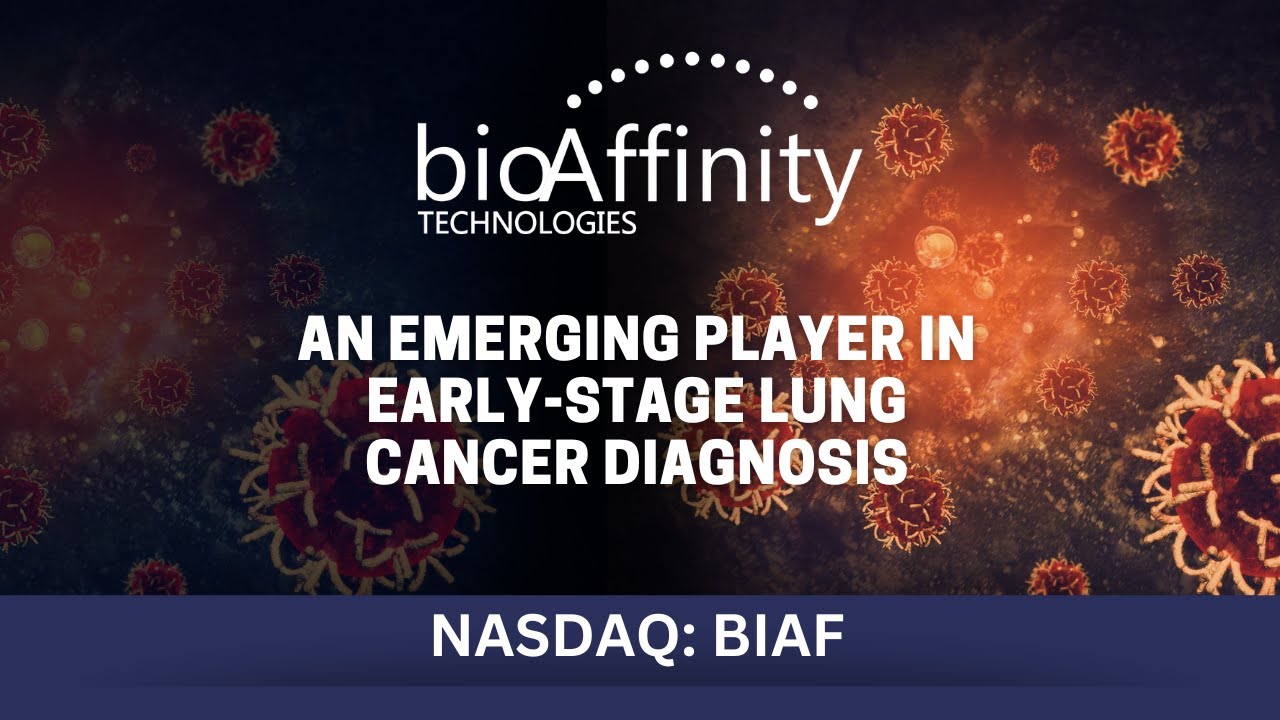 bioAffinity
TECHNOLOGIES

AN EMERGING PLAYER IN EARLY-STAGE LUNG CANCER DIAGNOSIS

NASDAQ: BIAF